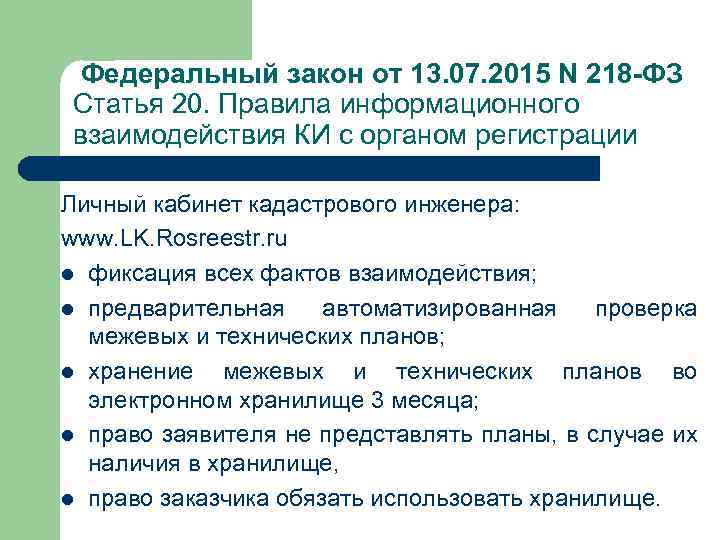 Федеральный закон от 13.07.2015 N 218-ФЗ
Статья 20. Правила информационного взаимодействия КИ с органом регистрации

Личный кабинет кадастрового инженера:
www.LK.Rosreestr.ru

- фиксация всех фактов взаимодействия;
- предварительная автоматизированная проверка межевых и технических планов;
- хранение межевых и технических планов во электронном хранилище 3 месяца;
- право заявителя не представлять планы, в случае их наличия в хранилище,
- право заказчика обязать использовать хранилище.